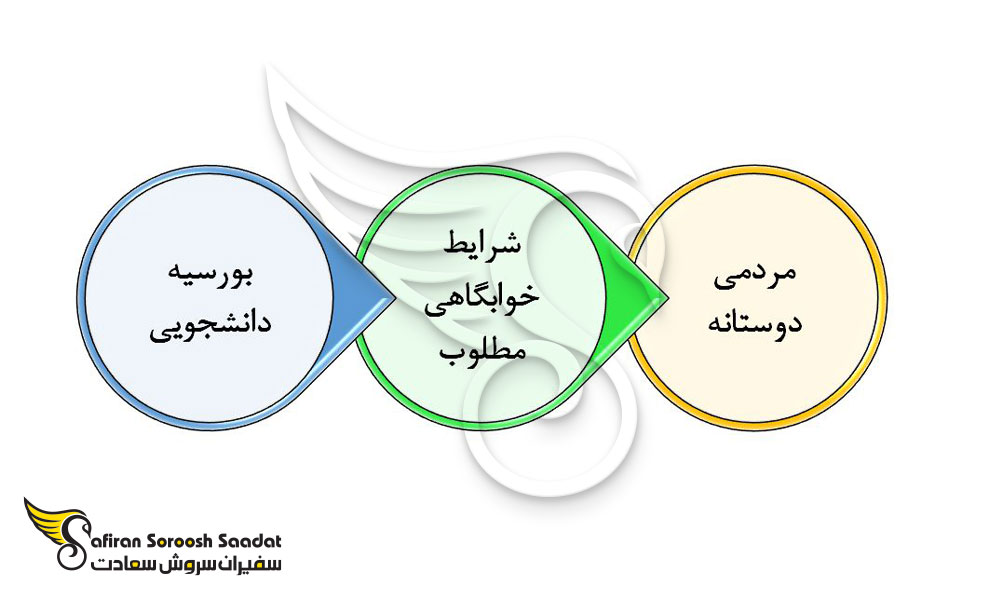 مردمی دوستانه

شرایط خوابگاهی مطلوب

بورسیه دانشجویی

Safiran Soroosh Saadat
سفیران سروش سعادت